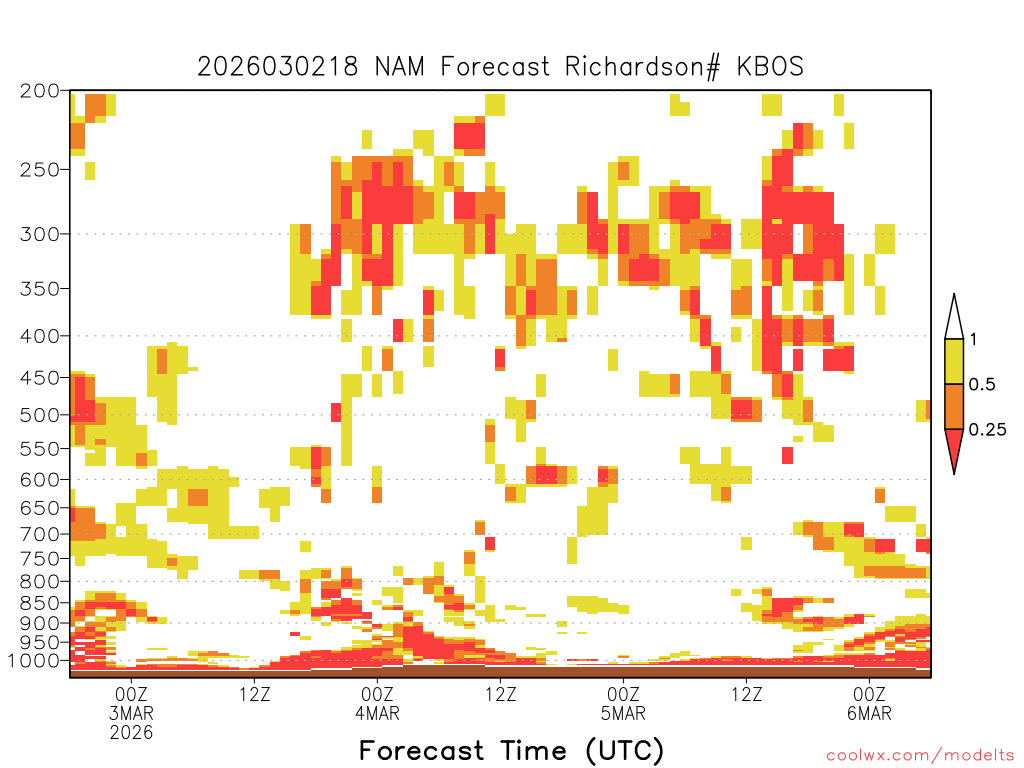 2026030218 NAM Forecast Richardson# KBOS

200
250
300
350
400
450
500
550
600
650
700
750
800
850
900
950
1000

1
0.5
0.25

00Z
3MAR
2026
12Z
00Z
4MAR
12Z
00Z
5MAR
12Z
00Z
6MAR

Forecast Time (UTC)

coolwx.com/modelts